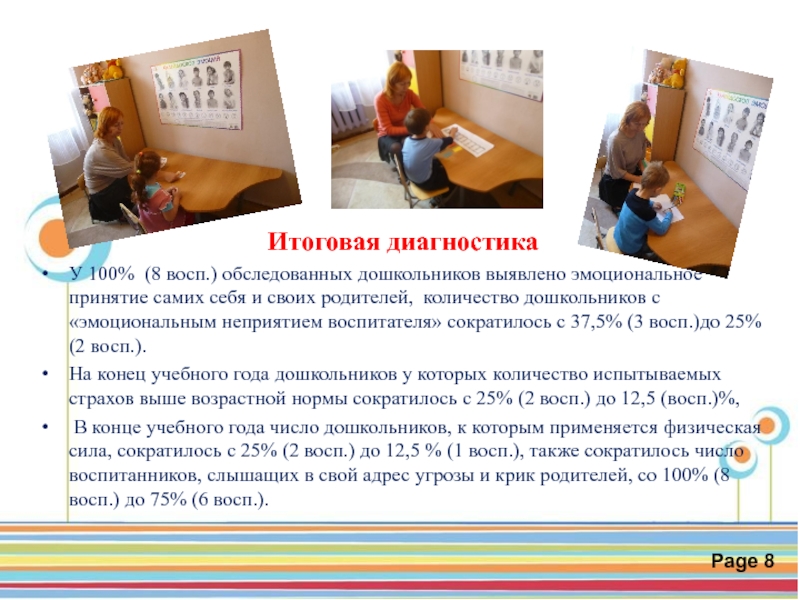 Итоговая диагностика

• У 100% (8 восп.) обследованных дошкольников выявлено эмоциональное принятие самих себя и своих родителей, количество дошкольников с «эмоциональным неприятием воспитателя» сократилось с 37,5% (3 восп.)до 25% (2 восп.).

• На конец учебного года дошкольников у которых количество испытываемых страхов выше возрастной нормы сократилось с 25% (2 восп.) до 12,5 (восп.)%,

• В конце учебного года число дошкольников, к которым применяется физическая сила, сократилось с 25% (2 восп.) до 12,5 % (1 восп.), также сократилось число воспитанников, слышащих в свой адрес угрозы и крик родителей, со 100% (8 восп.) до 75% (6 восп.).

Page 8